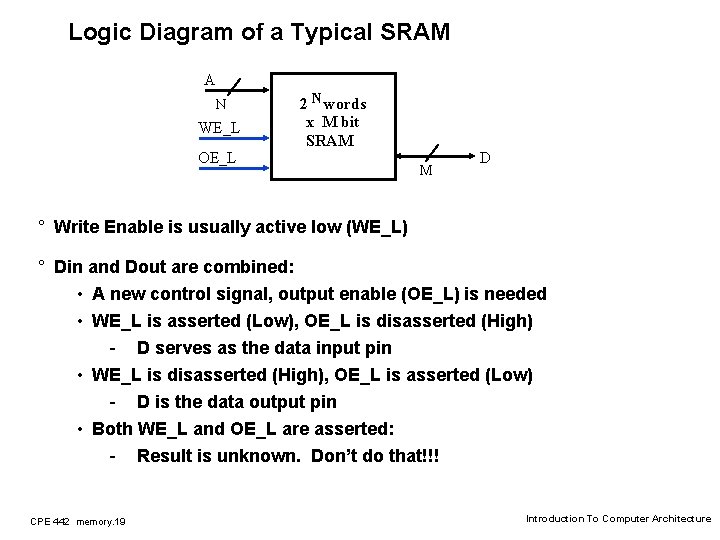 Logic Diagram of a Typical SRAM

A
N
WE_L
OE_L
$2^N$ words x M bit SRAM
M
D

° Write Enable is usually active low (WE_L)

° Din and Dout are combined:
• A new control signal, output enable (OE_L) is needed
• WE_L is asserted (Low), OE_L is disasserted (High)
- D serves as the data input pin
• WE_L is disasserted (High), OE_L is asserted (Low)
- D is the data output pin
• Both WE_L and OE_L are asserted:
- Result is unknown. Don't do that!!!

CPE 442 memory.19

Introduction To Computer Architecture